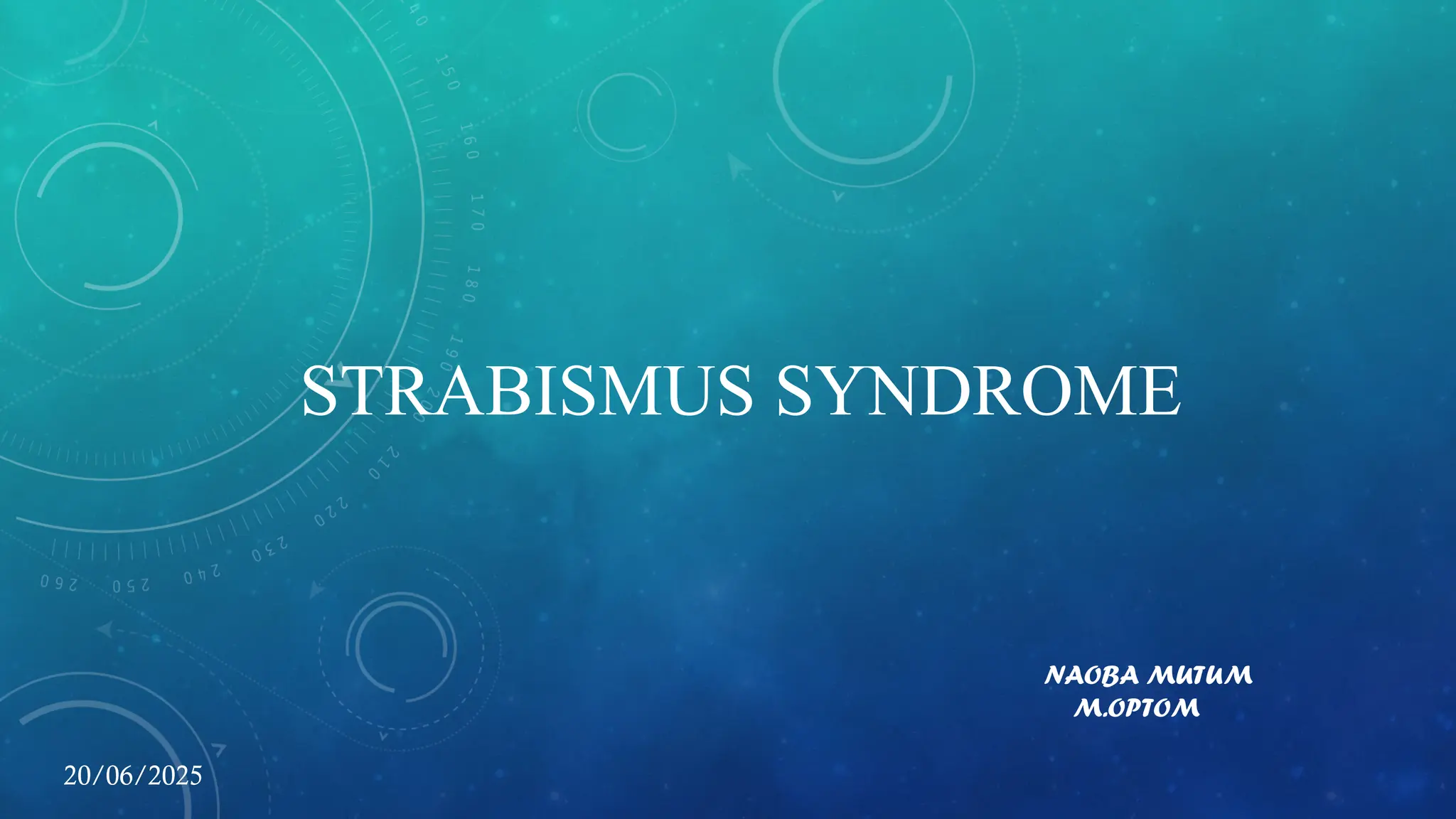 STRABISMUS SYNDROME

NAOBA MUTUM
M.OPTOM

20/06/2025